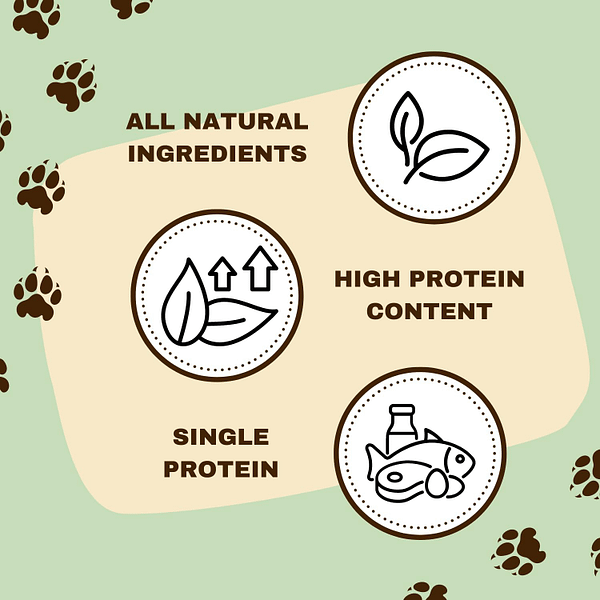 ALL NATURAL INGREDIENTS

HIGH PROTEIN CONTENT

SINGLE PROTEIN